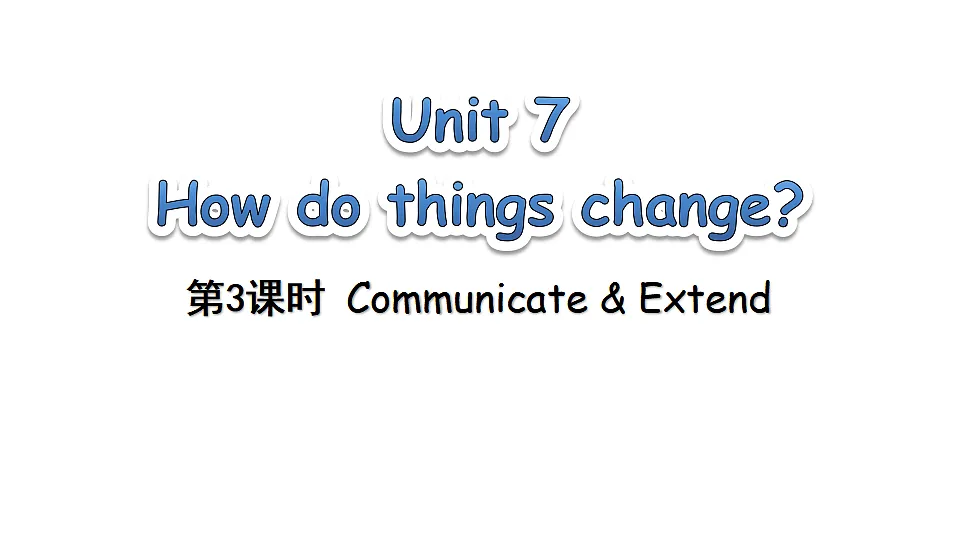 Unit 7
How do things change?

第3课时 Communicate & Extend